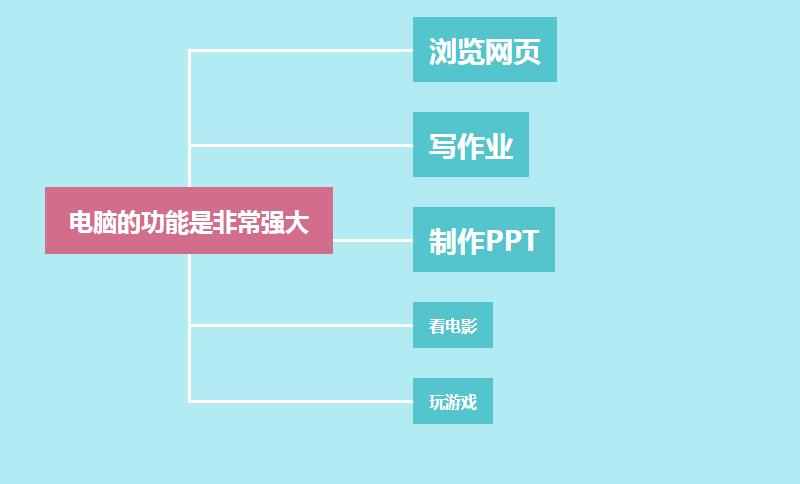 电脑的功能是非常强大

浏览网页

写作业

制作PPT

看电影

玩游戏